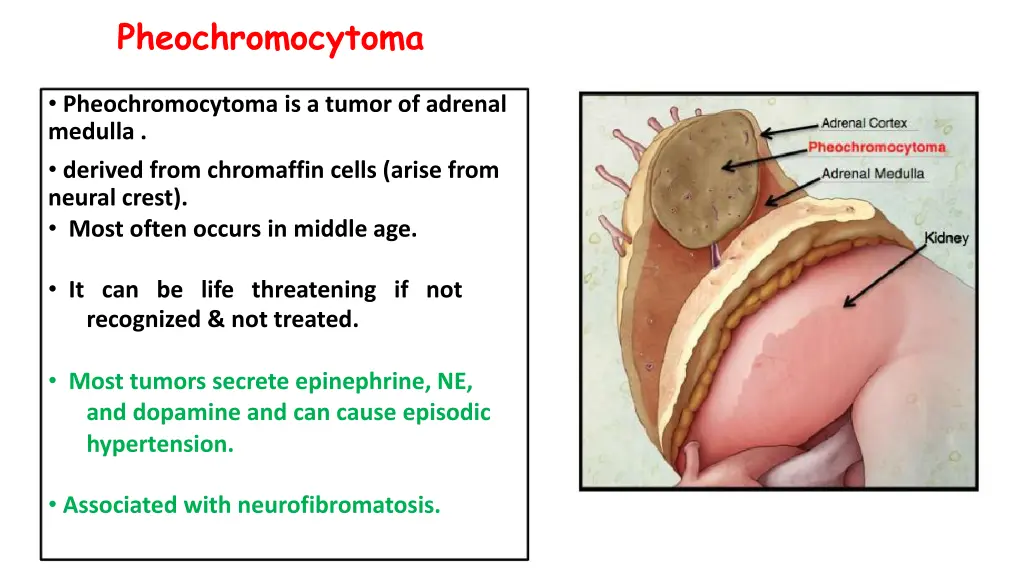 Pheochromocytoma

• Pheochromocytoma is a tumor of adrenal medulla .

• derived from chromaffin cells (arise from neural crest).

• Most often occurs in middle age.

• It can be life threatening if not recognized & not treated.

• Most tumors secrete epinephrine, NE, and dopamine and can cause episodic hypertension.

• Associated with neurofibromatosis.

Adrenal Cortex
Pheochromocytoma
Adrenal Medulla
Kidney